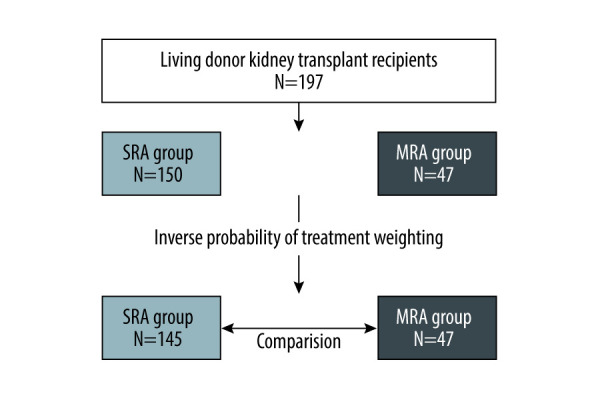 Living donor kidney transplant recipients
N=197

SRA group
N=150

MRA group
N=47

Inverse probability of treatment weighting

SRA group
N=145

Comparision

MRA group
N=47